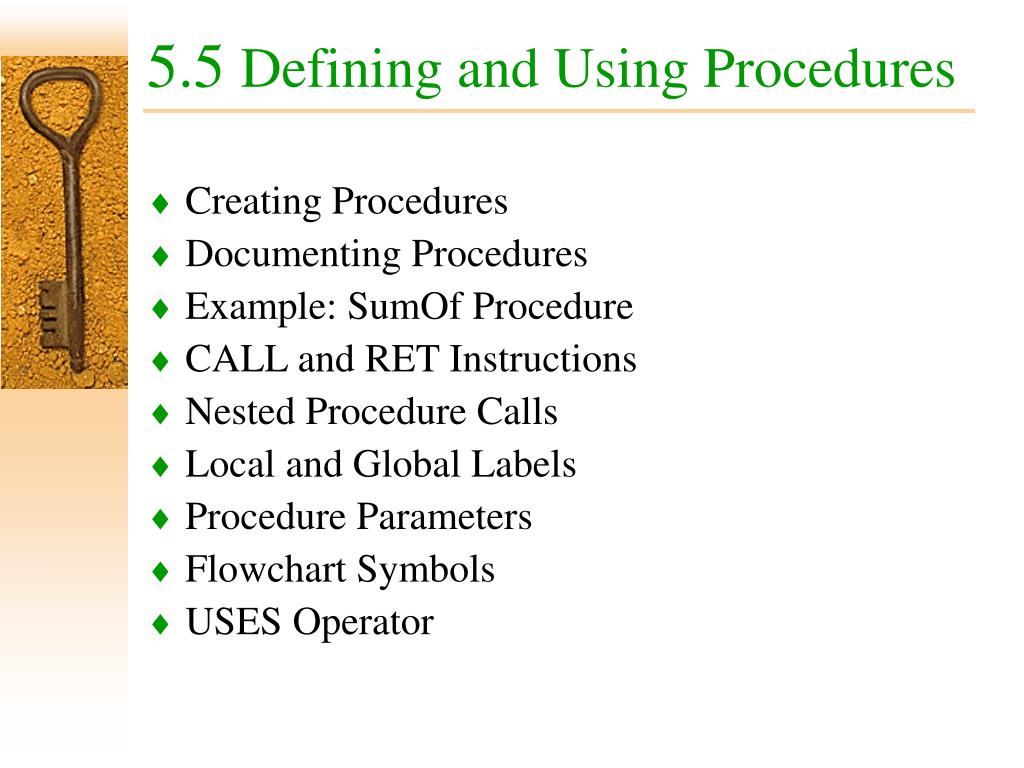 5.5 Defining and Using Procedures

♦ Creating Procedures
♦ Documenting Procedures
♦ Example: SumOf Procedure
♦ CALL and RET Instructions
♦ Nested Procedure Calls
♦ Local and Global Labels
♦ Procedure Parameters
♦ Flowchart Symbols
♦ USES Operator